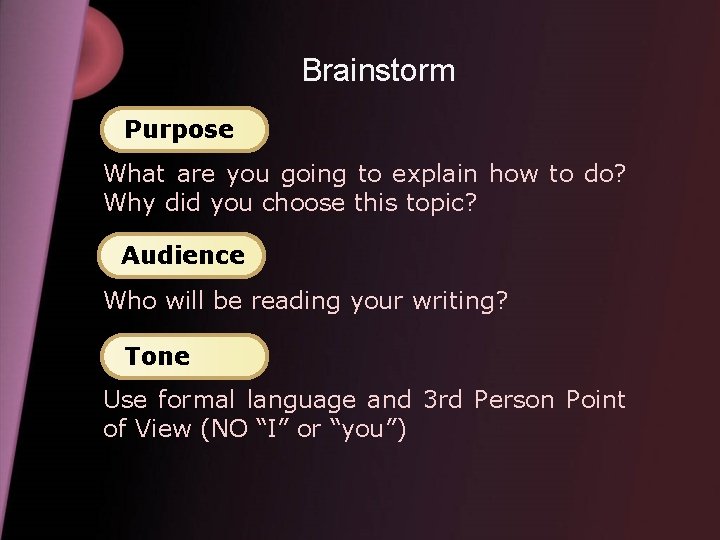 Brainstorm

Purpose

What are you going to explain how to do? Why did you choose this topic?

Audience

Who will be reading your writing?

Tone

Use formal language and 3rd Person Point of View (NO “I” or “you”)